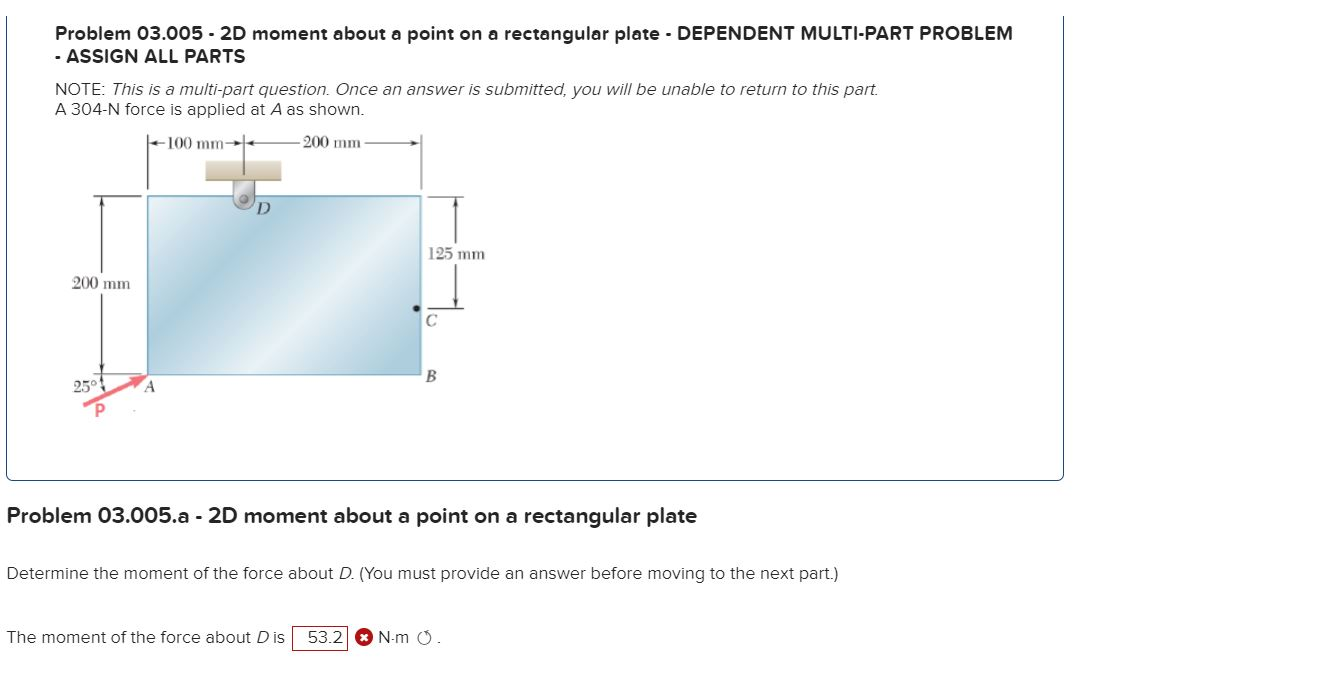 Problem 03.005 - 2D moment about a point on a rectangular plate - DEPENDENT MULTI-PART PROBLEM - ASSIGN ALL PARTS

NOTE: This is a multi-part question. Once an answer is submitted, you will be unable to return to this part.
A 304-N force is applied at A as shown.

100 mm
200 mm
D
125 mm
200 mm
C
B
25°
A
P

Problem 03.005.a - 2D moment about a point on a rectangular plate

Determine the moment of the force about D. (You must provide an answer before moving to the next part.)

The moment of the force about D is 53.2 N·m .